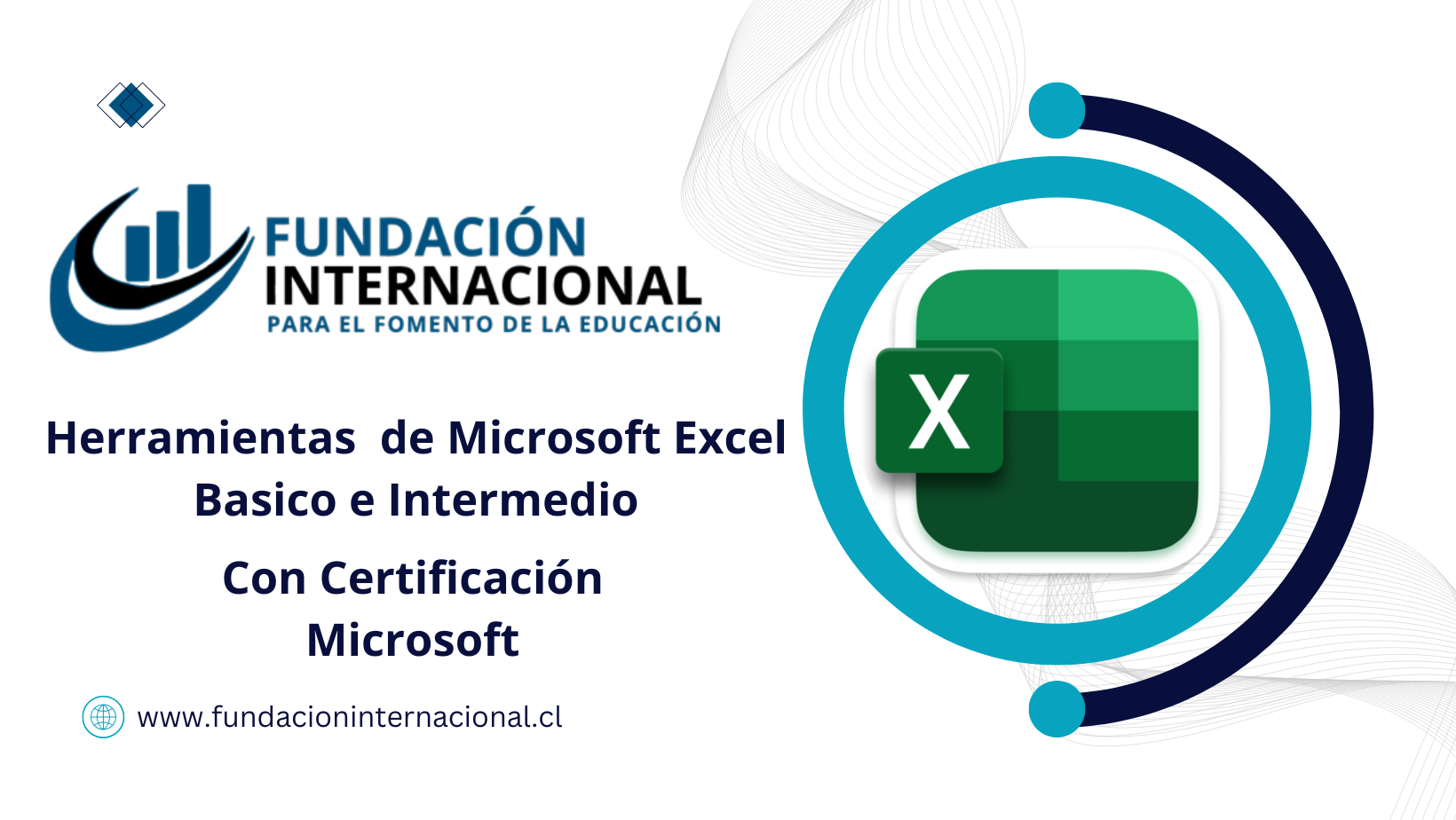 FUNDACIÓN
INTERNACIONAL
PARA EL FOMENTO DE LA EDUCACIÓN

Herramientas de Microsoft Excel
Basico e Intermedio

Con Certificación
Microsoft

www.fundacioninternacional.cl

X